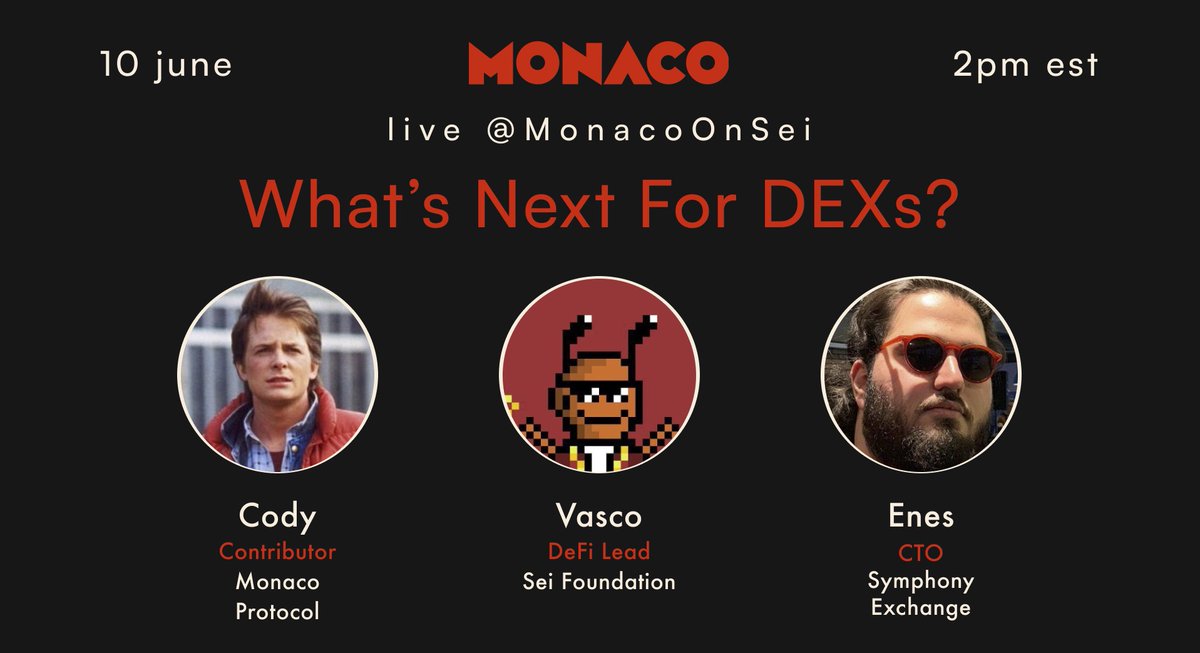 10 june

MONACO

2pm est

live @MonacoOnSei

What's Next For DEXs?

Cody
Contributor
Monaco Protocol

Vasco
DeFi Lead
Sei Foundation

Enes
CTO
Symphony Exchange